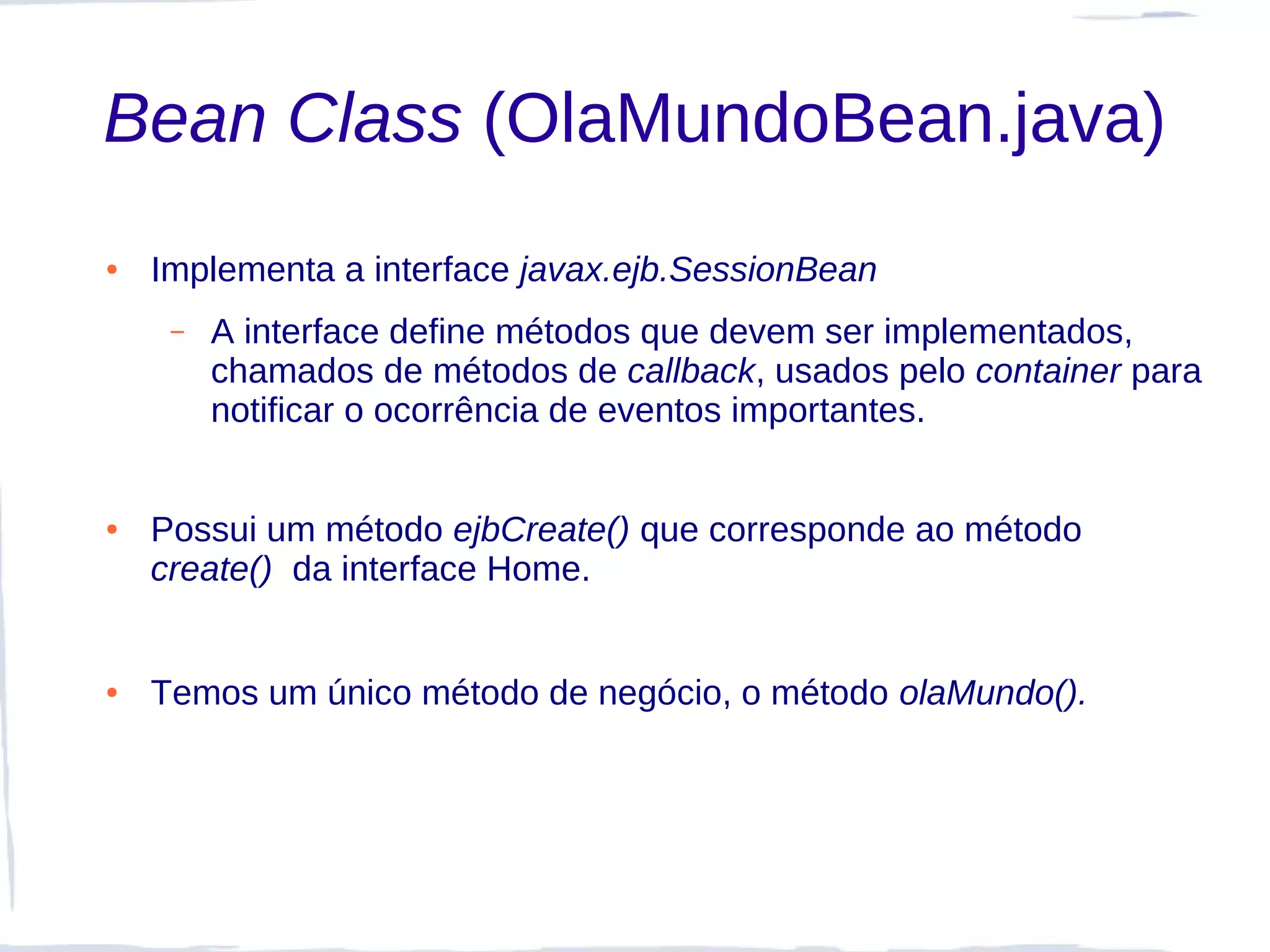 Bean Class (OlaMundoBean.java)

• Implementa a interface javax.ejb.SessionBean

– A interface define métodos que devem ser implementados, chamados de métodos de callback, usados pelo container para notificar o ocorrência de eventos importantes.

• Possui um método ejbCreate() que corresponde ao método create() da interface Home.

• Temos um único método de negócio, o método olaMundo().